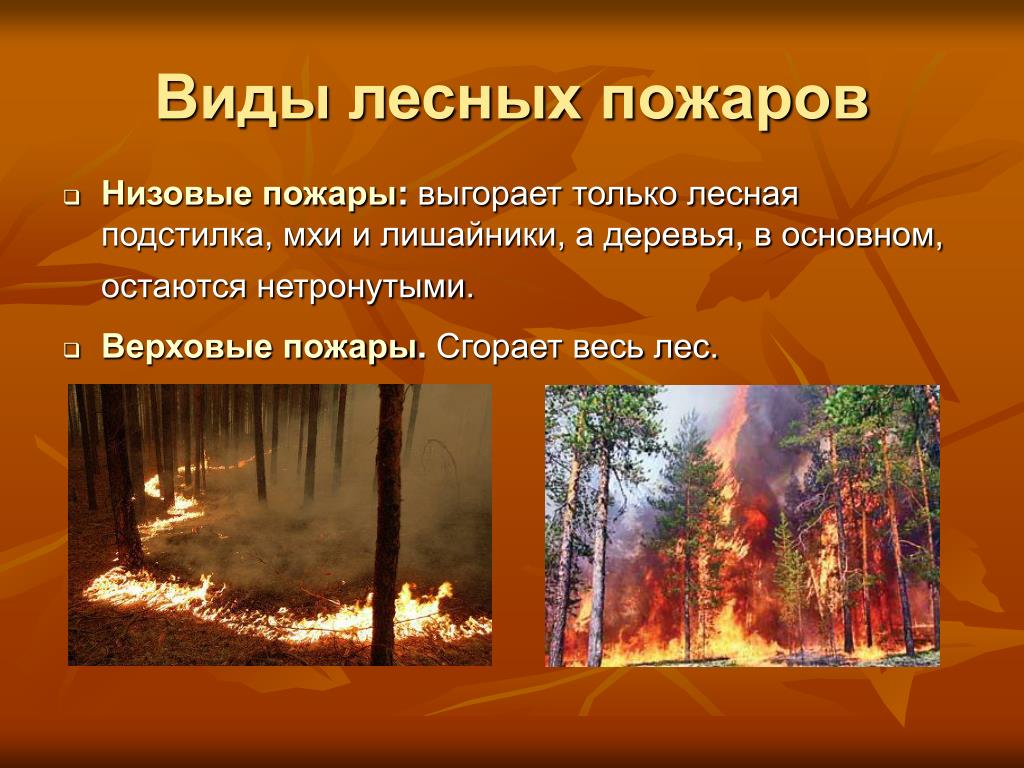 Виды лесных пожаров

Низовые пожары: выгорает только лесная подстилка, мхи и лишайники, а деревья, в основном, остаются нетронутыми.

Верховые пожары. Сгорает весь лес.